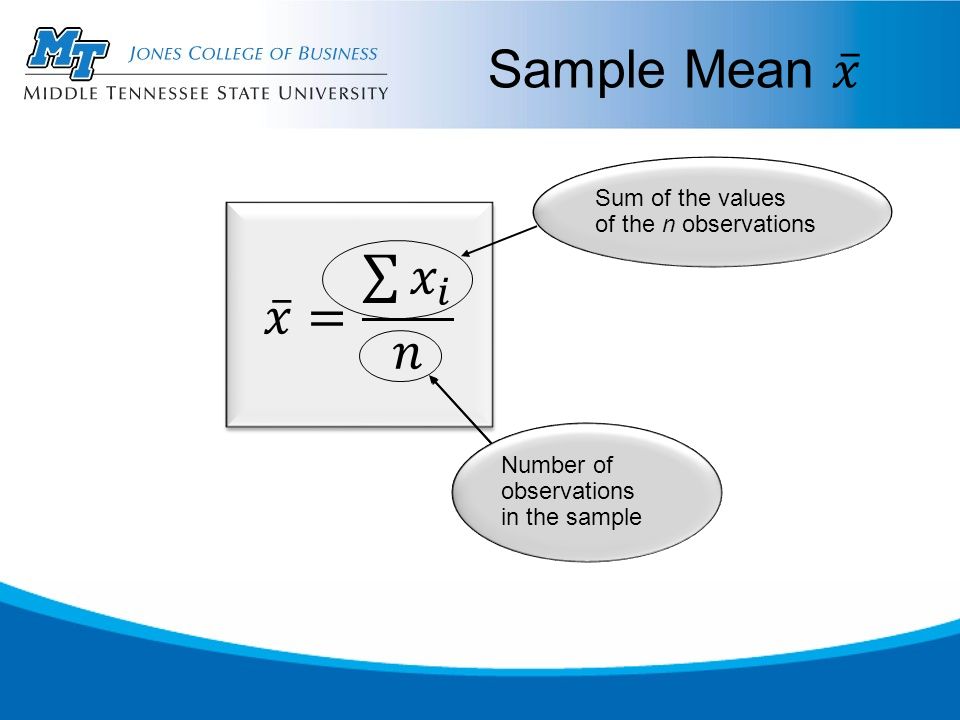 MT
JONES COLLEGE OF BUSINESS
MIDDLE TENNESSEE STATE UNIVERSITY

Sample Mean $\bar{x}$

$\bar{x} = \frac{\sum x_i}{n}$

Sum of the values of the $n$ observations

Number of observations in the sample